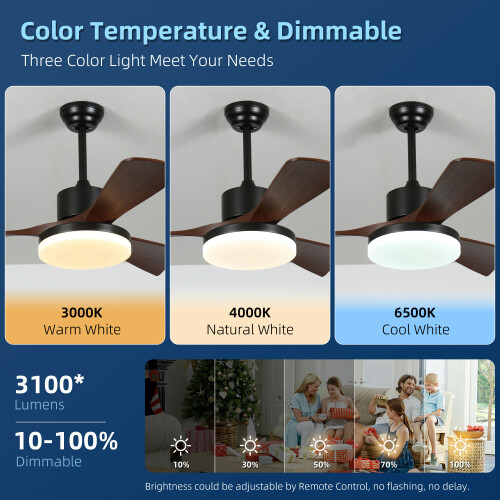 Color Temperature & Dimmable

Three Color Light Meet Your Needs

3000K
Warm White

4000K
Natural White

6500K
Cool White

3100*
Lumens

10-100%
Dimmable

10%

30%

50%

70%

100%

Brightness could be adjustable by Remote Control, no flashing, no delay.